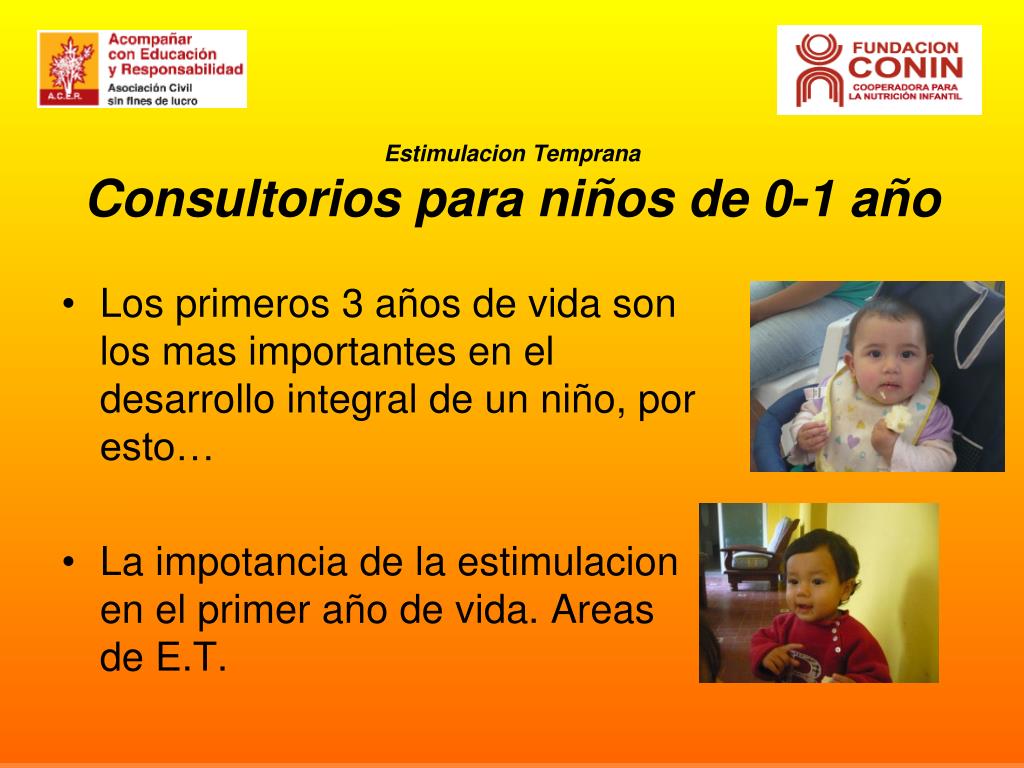 A.C.E.R.
Acompañar con Educación y Responsabilidad
Asociación Civil sin fines de lucro

FUNDACION CONIN
COOPERADORA PARA LA NUTRICIÓN INFANTIL

Estimulacion Temprana
Consultorios para niños de 0-1 año

• Los primeros 3 años de vida son los mas importantes en el desarrollo integral de un niño, por esto…

• La impotancia de la estimulacion en el primer año de vida. Areas de E.T.